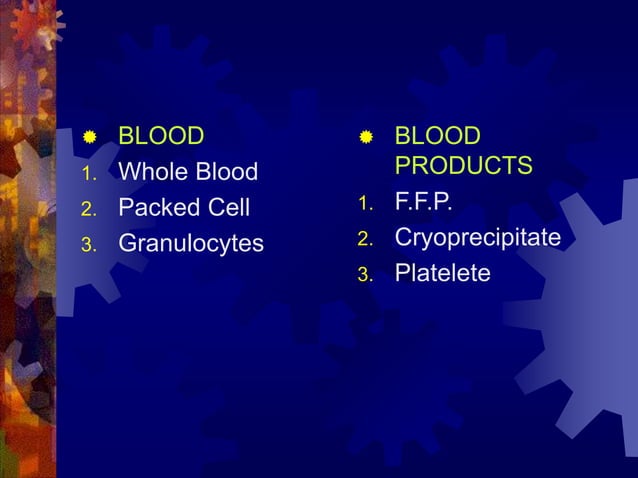 BLOOD
1. Whole Blood
2. Packed Cell
3. Granulocytes

BLOOD PRODUCTS
1. F.F.P.
2. Cryoprecipitate
3. Platelete